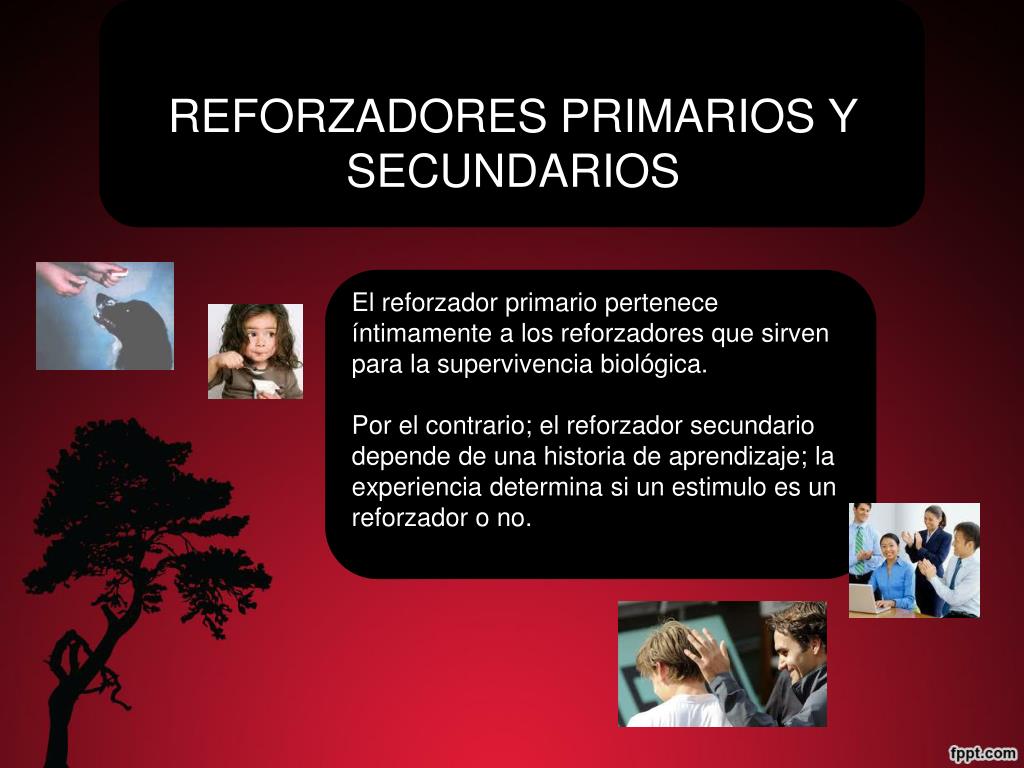 REFORZADORES PRIMARIOS Y SECUNDARIOS

El reforzador primario pertenece íntimamente a los reforzadores que sirven para la supervivencia biológica.

Por el contrario; el reforzador secundario depende de una historia de aprendizaje; la experiencia determina si un estimulo es un reforzador o no.

fppt.com